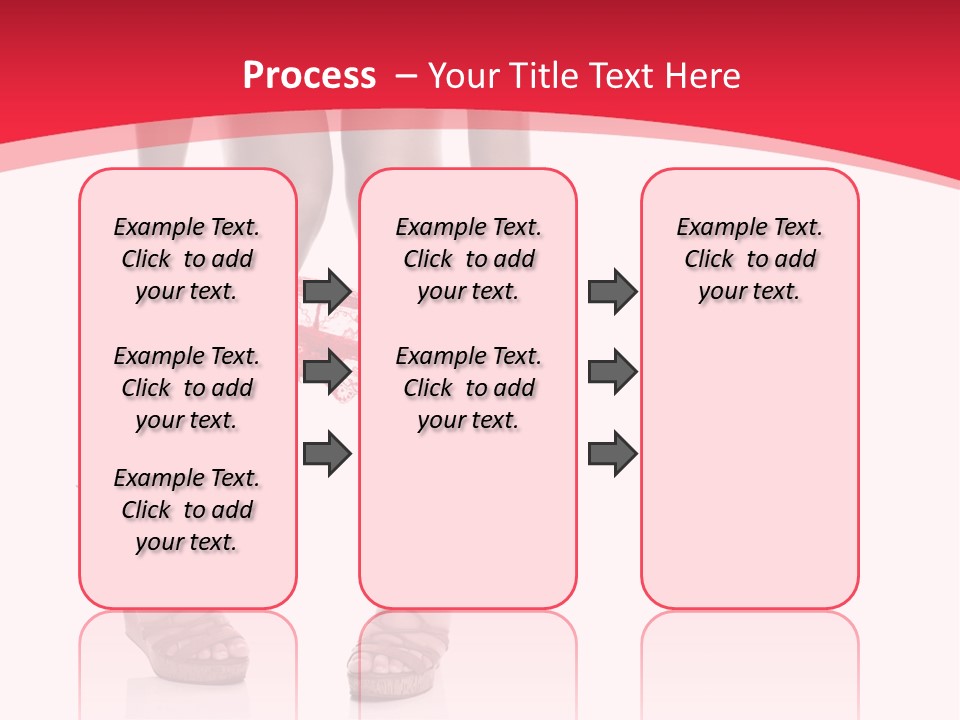 Process – Your Title Text Here

Example Text. Click to add your text.

Example Text. Click to add your text.

Example Text. Click to add your text.

Example Text. Click to add your text.

Example Text. Click to add your text.

Example Text. Click to add your text.